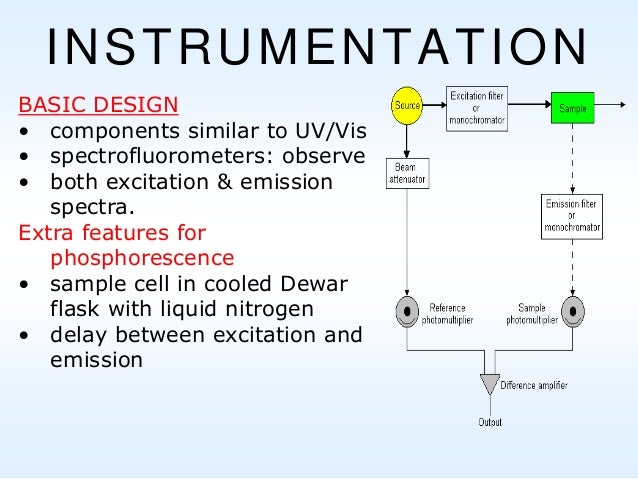 INSTRUMENTATION

BASIC DESIGN
• components similar to UV/Vis
• spectrofluorometers: observe
• both excitation & emission spectra.

Extra features for phosphorescence
• sample cell in cooled Dewar flask with liquid nitrogen
• delay between excitation and emission

Source
Excitation filter or monochromator
Sample
Beam attenuator
Emission filter or monochromator
Reference photomultiplier
Sample photomultiplier
Difference amplifier
Output